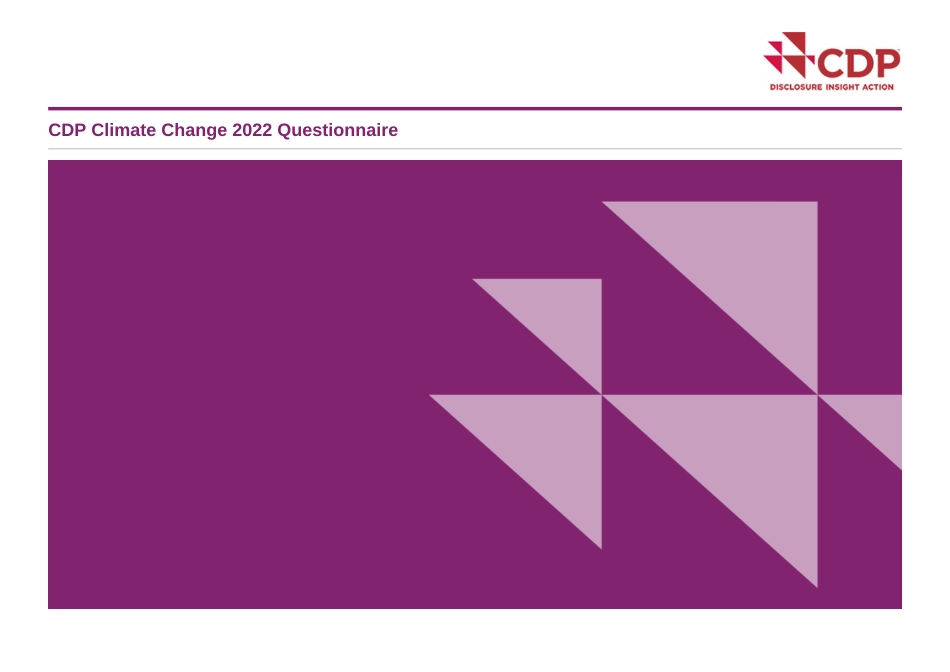 CDP
DISCLOSURE INSIGHT ACTION

CDP Climate Change 2022 Questionnaire